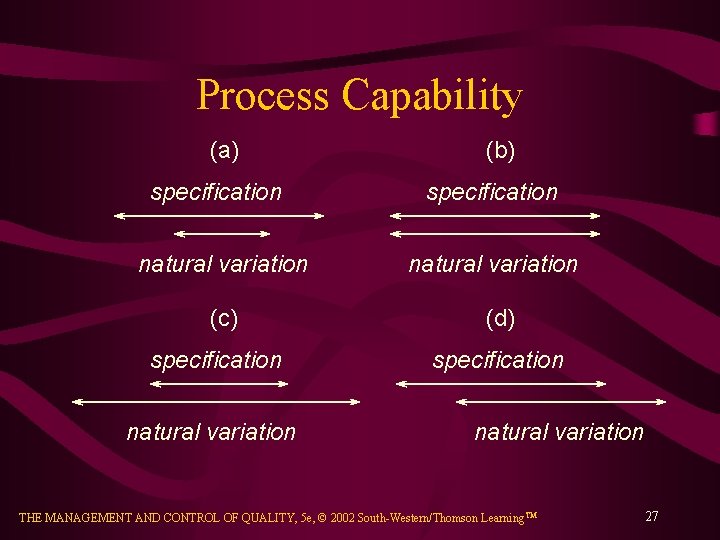 Process Capability

(a)

specification

natural variation

(b)

specification

natural variation

(c)

specification

natural variation

(d)

specification

natural variation

THE MANAGEMENT AND CONTROL OF QUALITY, 5e, © 2002 South-Western/Thomson Learning™

27